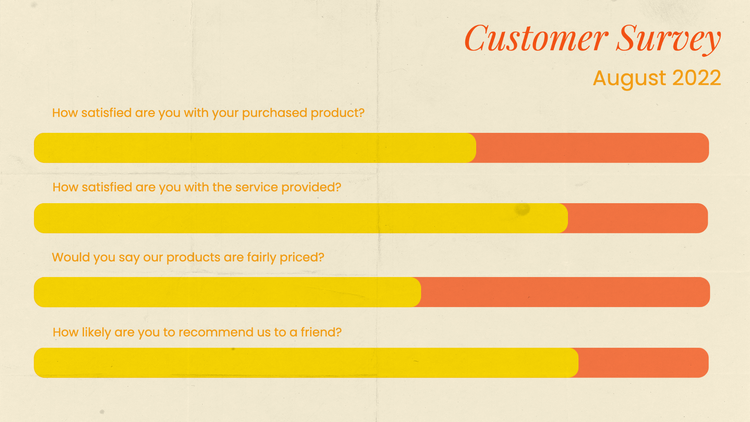 Customer Survey
August 2022

How satisfied are you with your purchased product?

How satisfied are you with the service provided?

Would you say our products are fairly priced?

How likely are you to recommend us to a friend?